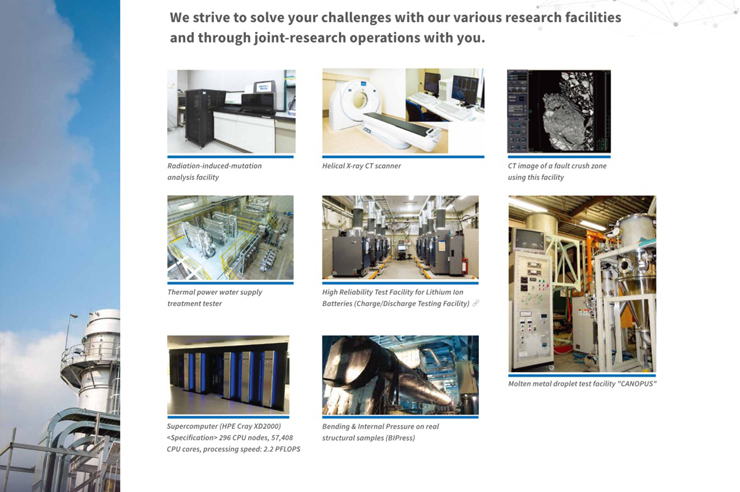 We strive to solve your challenges with our various research facilities and through joint-research operations with you.

Radiation-induced-mutation analysis facility

Helical X-ray CT scanner

CT image of a fault crush zone using this facility

Thermal power water supply treatment tester

High Reliability Test Facility for Lithium Ion Batteries (Charge/Discharge Testing Facility)

Molten metal droplet test facility "CANOPUS"

Supercomputer (HPE Cray XD2000) <Specification> 296 CPU nodes, 57,408 CPU cores, processing speed: 2.2 PFLOPS

Bending & Internal Pressure on real structural samples (BIPress)